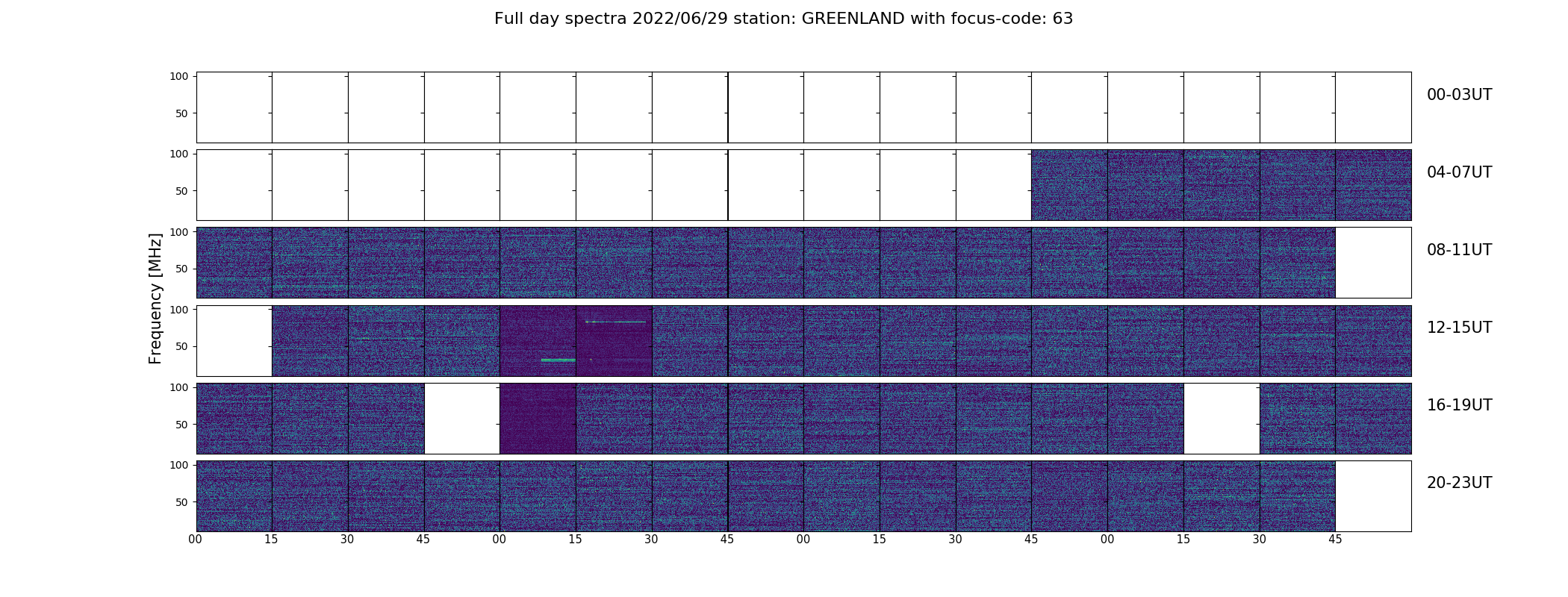 Full day spectra 2022/06/29 station: GREENLAND with focus-code: 63

Frequency [MHz]

100
50
00-03UT

100
50
04-07UT

100
50
08-11UT

100
50
12-15UT

100
50
16-19UT

100
50
20-23UT

00 15 30 45 00 15 30 45 00 15 30 45 00 15 30 45